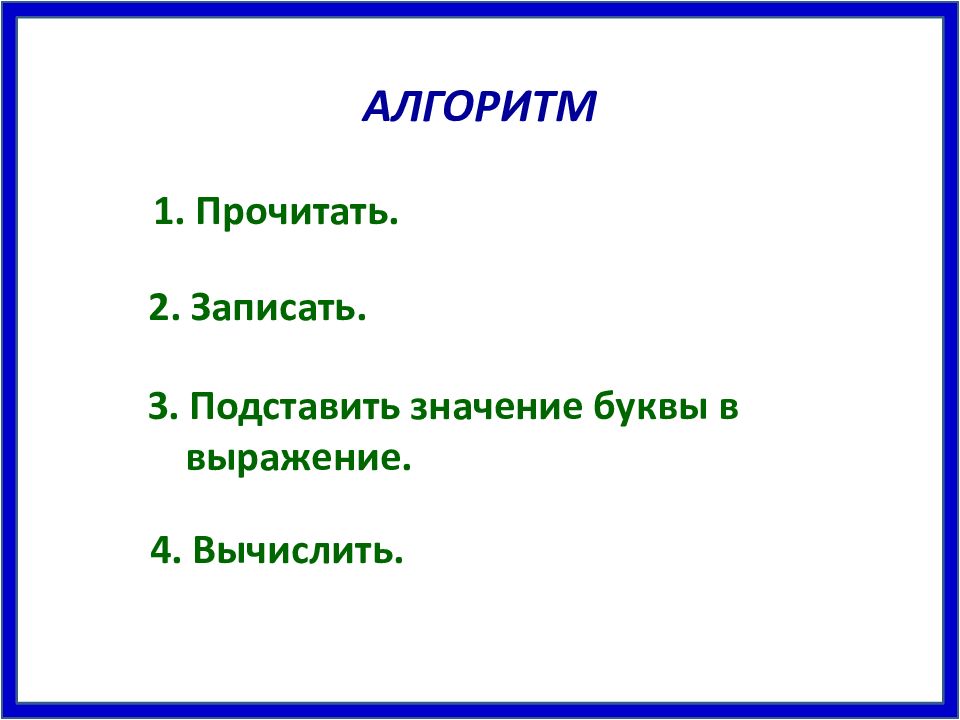 АЛГОРИТМ

1. Прочитать.

2. Записать.

3. Подставить значение буквы в выражение.

4. Вычислить.